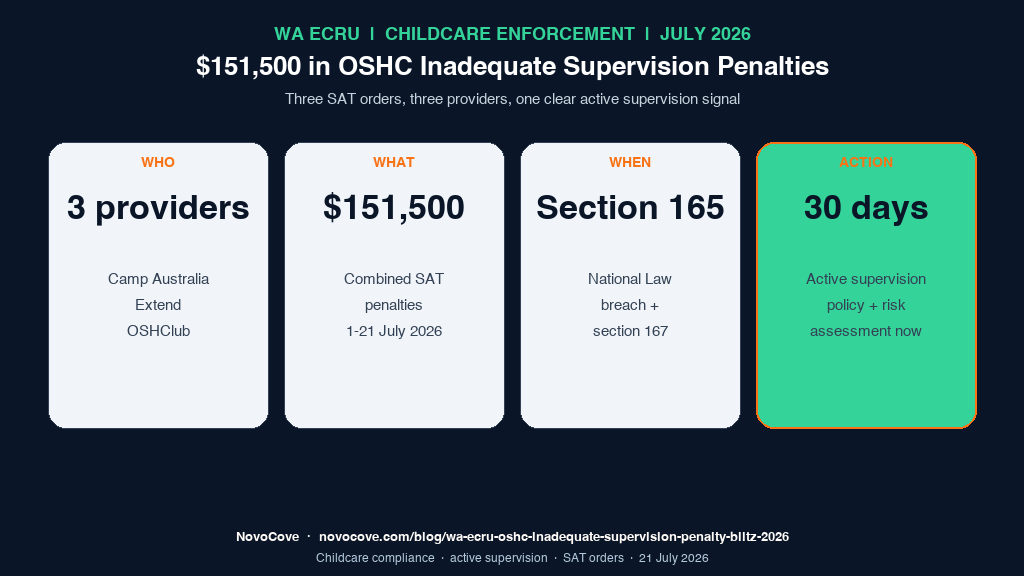 WA ECRU | CHILDCARE ENFORCEMENT | JULY 2026

$151,500 in OSHC Inadequate Supervision Penalties

Three SAT orders, three providers, one clear active supervision signal

WHO

3 providers

Camp Australia
Extend
OSHClub

WHAT

$151,500

Combined SAT penalties
1-21 July 2026

WHEN

Section 165

National Law breach + section 167

ACTION

30 days

Active supervision policy + risk assessment now

NovoCove · novocove.com/blog/wa-ecru-oshc-inadequate-supervision-penalty-blitz-2026

Childcare compliance · active supervision · SAT orders · 21 July 2026